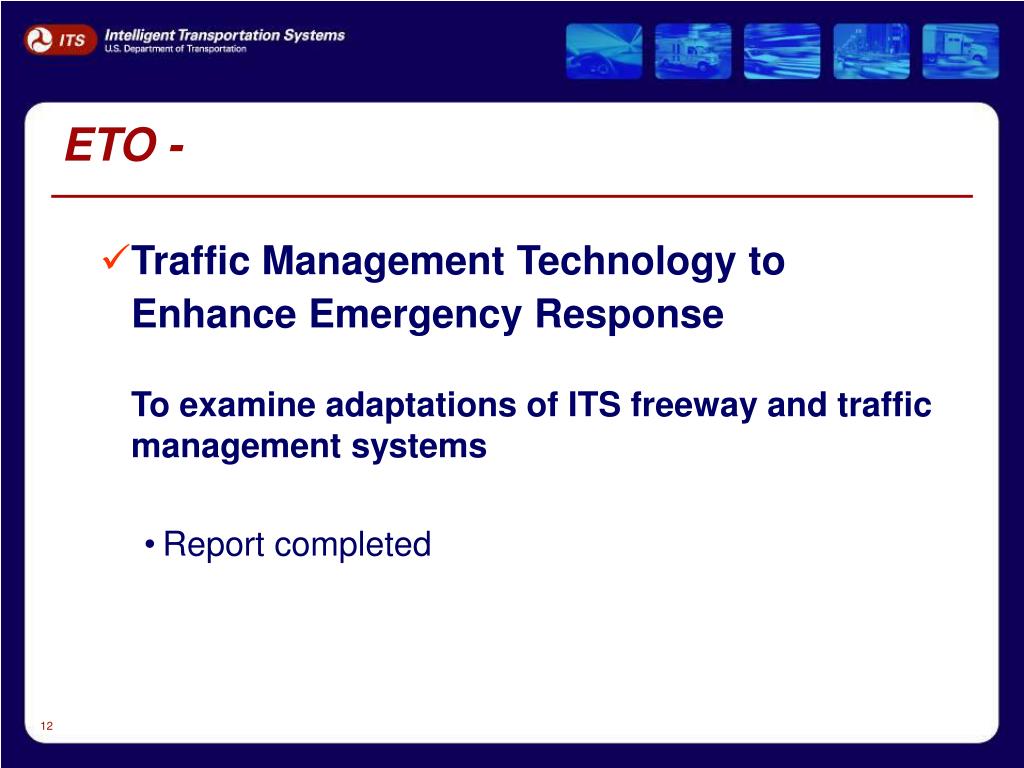 ITS Intelligent Transportation Systems
U.S. Department of Transportation

ETO -

✓Traffic Management Technology to Enhance Emergency Response

To examine adaptations of ITS freeway and traffic management systems

• Report completed

12